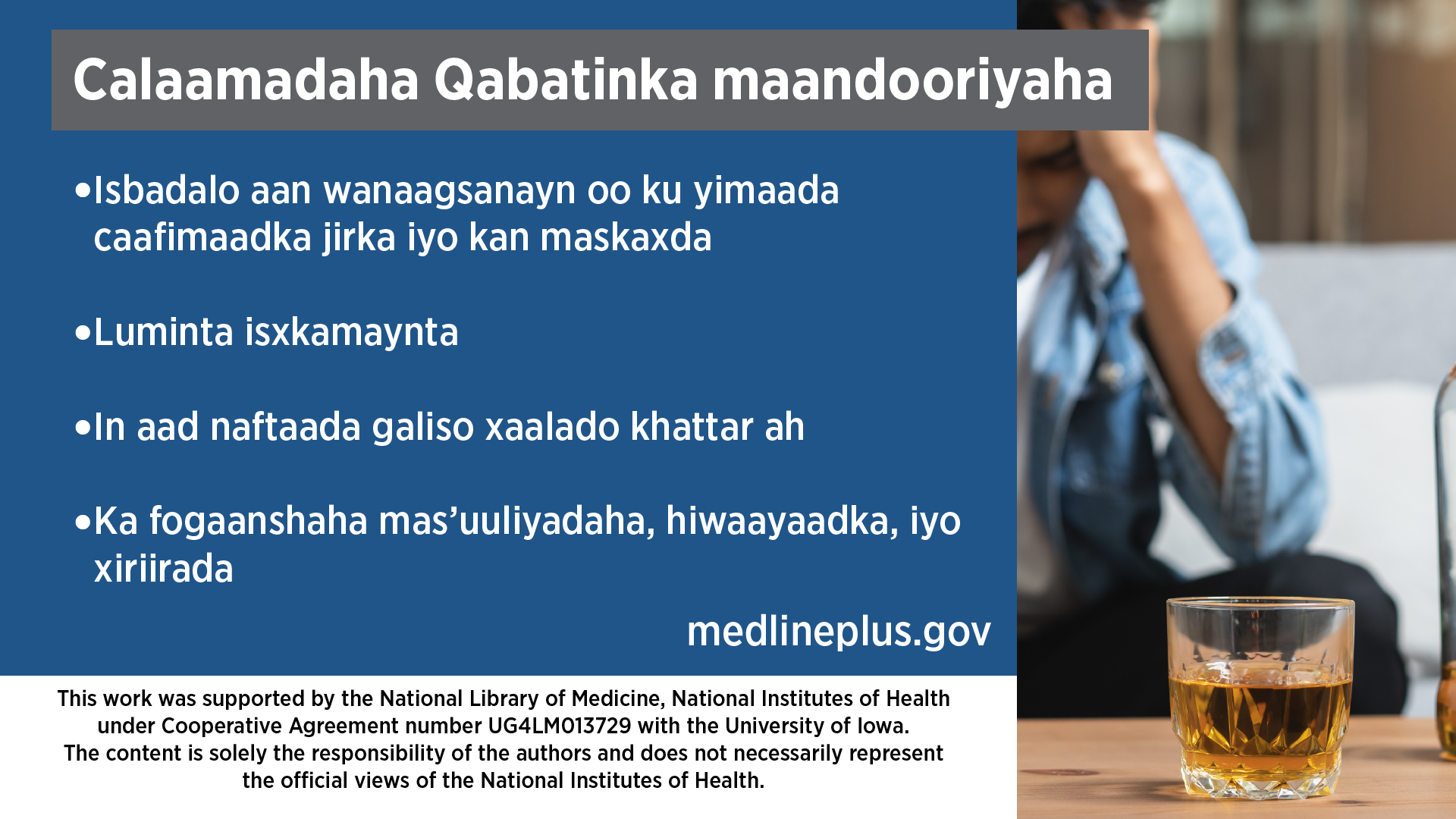 Calaamadaha Qabatinka maandooriyaha

•Isbadalo aan wanaagsanayn oo ku yimaada caafimaadka jirka iyo kan maskaxda

•Luminta isxkamaynta

•In aad naftaada galiso xaalado khattar ah

•Ka fogaanshaha mas'uuliyadaha, hiwaayaadka, iyo xiriirada

medlineplus.gov

This work was supported by the National Library of Medicine, National Institutes of Health under Cooperative Agreement number UG4LM013729 with the University of Iowa. The content is solely the responsibility of the authors and does not necessarily represent the official views of the National Institutes of Health.